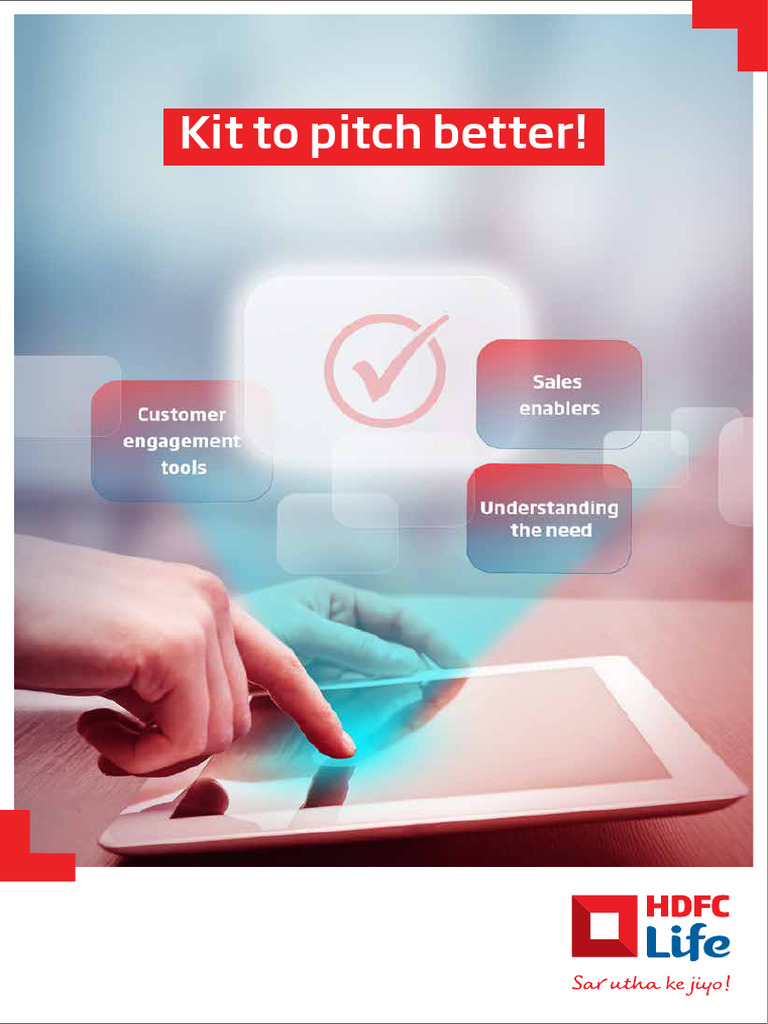 Kit to pitch better!

Customer engagement tools

Sales enablers

Understanding the need

HDFC Life

Sar utha ke jiyo!